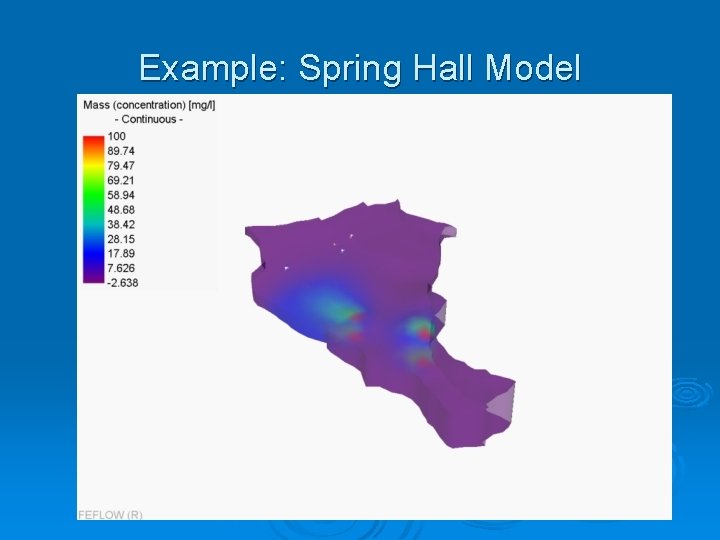 Example: Spring Hall Model

Mass (concentration) [mg/l]
- Continuous -
100
89.74
79.47
69.21
58.94
48.68
38.42
28.15
17.89
7.626
-2.638

FEFLOW (R)